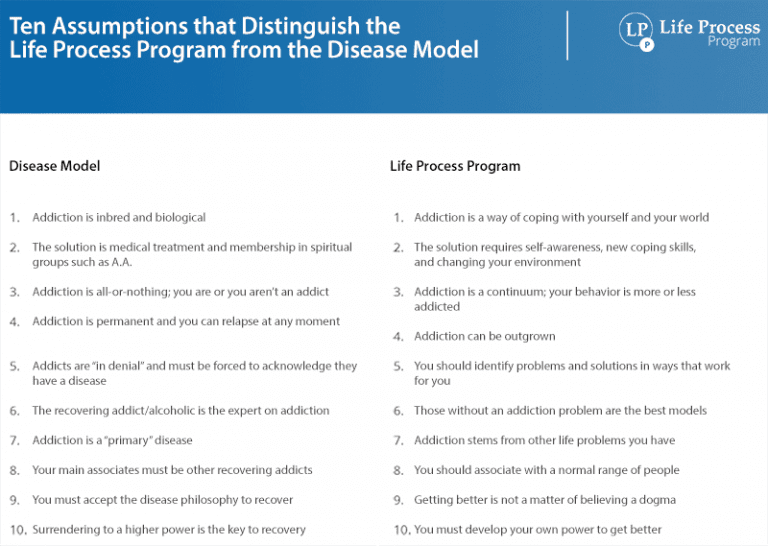 Ten Assumptions that Distinguish the Life Process Program from the Disease Model

LP P Life Process Program

Disease Model

1. Addiction is inbred and biological
2. The solution is medical treatment and membership in spiritual groups such as A.A.
3. Addiction is all-or-nothing; you are or you aren't an addict
4. Addiction is permanent and you can relapse at any moment
5. Addicts are "in denial" and must be forced to acknowledge they have a disease
6. The recovering addict/alcoholic is the expert on addiction
7. Addiction is a "primary" disease
8. Your main associates must be other recovering addicts
9. You must accept the disease philosophy to recover
10. Surrendering to a higher power is the key to recovery

Life Process Program

1. Addiction is a way of coping with yourself and your world
2. The solution requires self-awareness, new coping skills, and changing your environment
3. Addiction is a continuum; your behavior is more or less addicted
4. Addiction can be outgrown
5. You should identify problems and solutions in ways that work for you
6. Those without an addiction problem are the best models
7. Addiction stems from other life problems you have
8. You should associate with a normal range of people
9. Getting better is not a matter of believing a dogma
10. You must develop your own power to get better